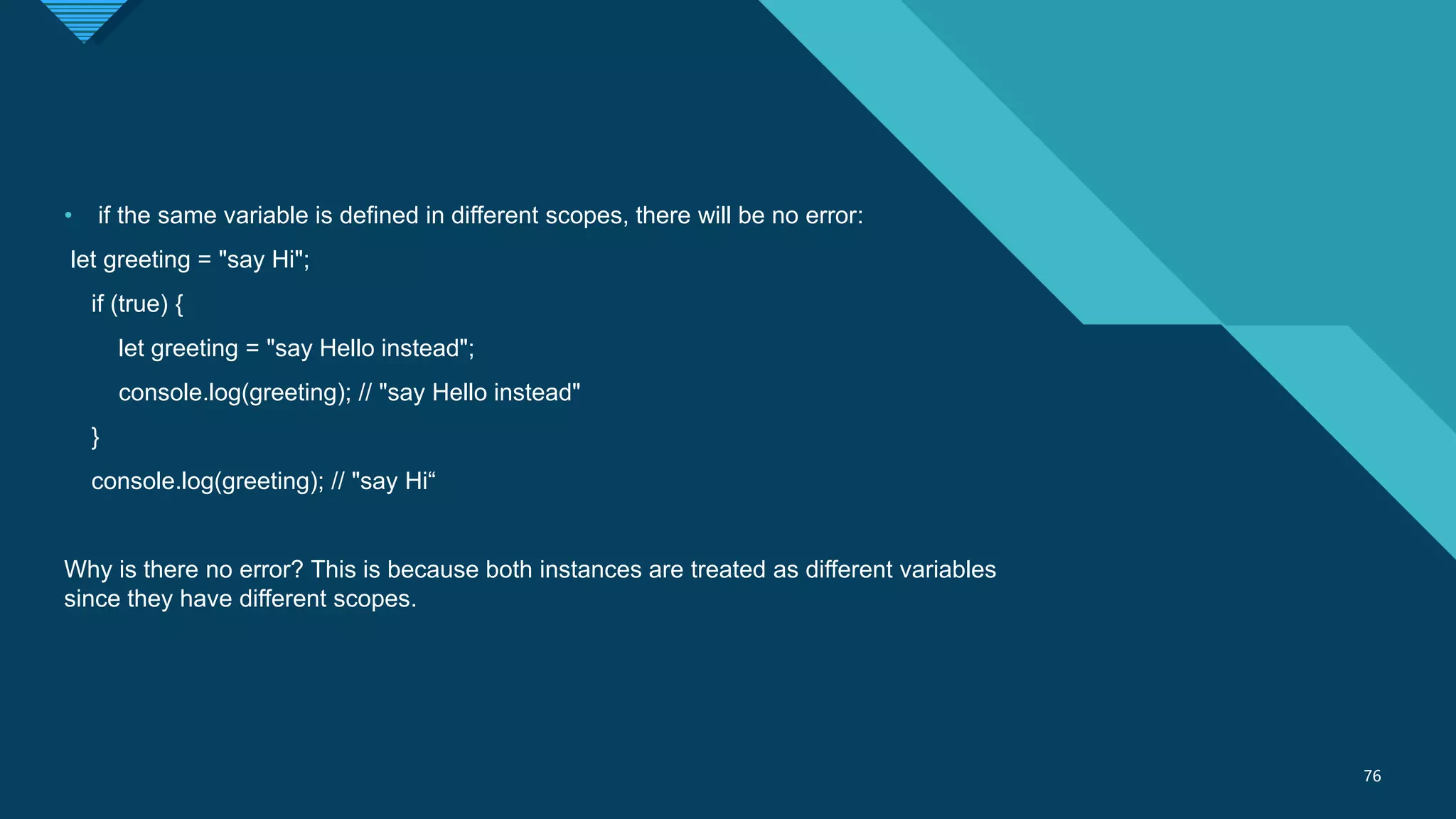 • if the same variable is defined in different scopes, there will be no error:

let greeting = "say Hi";

if (true) {

let greeting = "say Hello instead";

console.log(greeting); // "say Hello instead"

}

console.log(greeting); // "say Hi“

Why is there no error? This is because both instances are treated as different variables since they have different scopes.

76